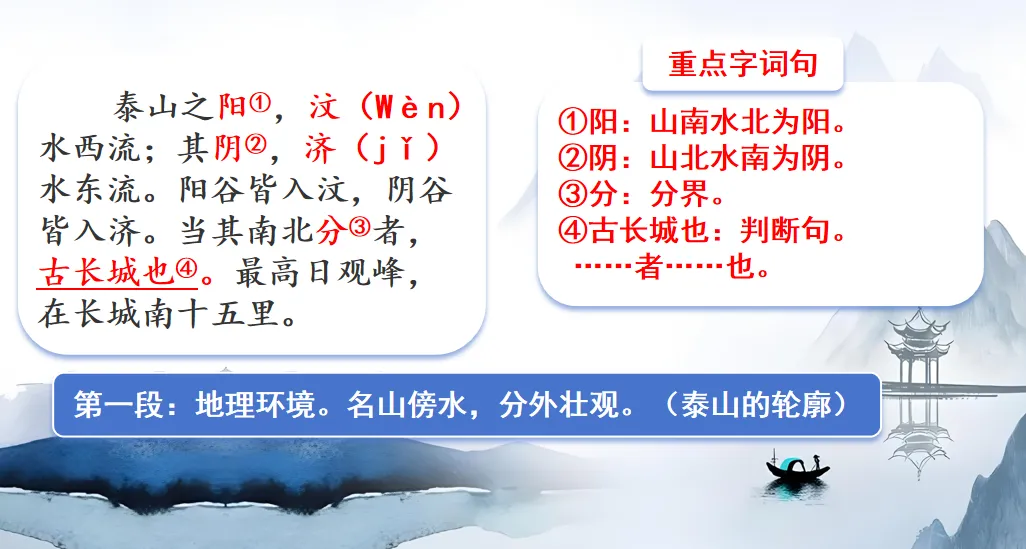 泰山之阳①，汶（Wèn）水西流；其阴②，济（jǐ）水东流。阳谷皆入汶，阴谷皆入济。当其南北分③者，古长城也④。最高日观峰，在长城南十五里。

重点字词句

①阳：山南水北为阳。
②阴：山北水南为阴。
③分：分界。
④古长城也：判断句。
……者……也。

第一段：地理环境。名山傍水，分外壮观。（泰山的轮廓）